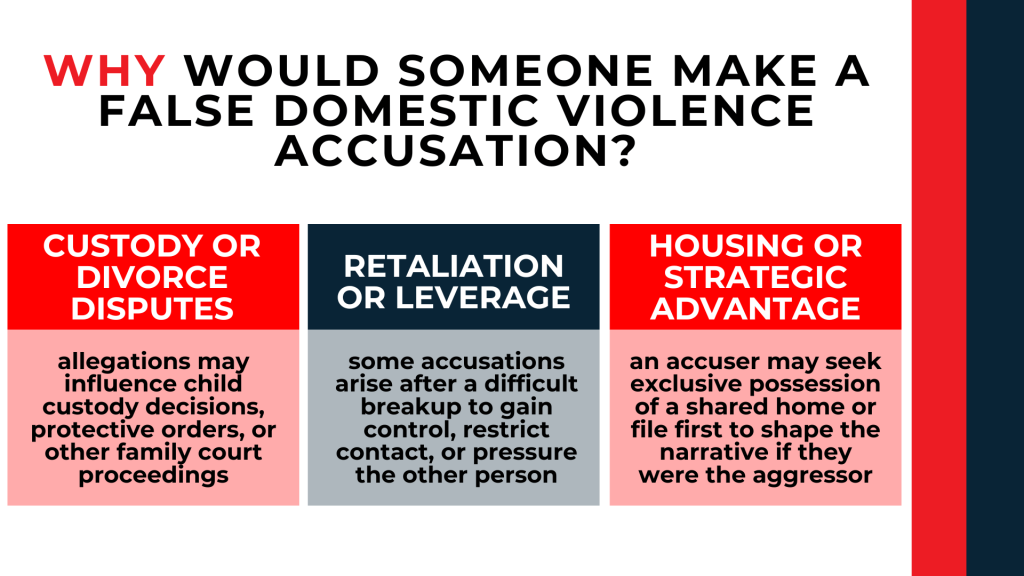 WHY WOULD SOMEONE MAKE A FALSE DOMESTIC VIOLENCE ACCUSATION?

CUSTODY OR DIVORCE DISPUTES

allegations may influence child custody decisions, protective orders, or other family court proceedings

RETALIATION OR LEVERAGE

some accusations arise after a difficult breakup to gain control, restrict contact, or pressure the other person

HOUSING OR STRATEGIC ADVANTAGE

an accuser may seek exclusive possession of a shared home or file first to shape the narrative if they were the aggressor